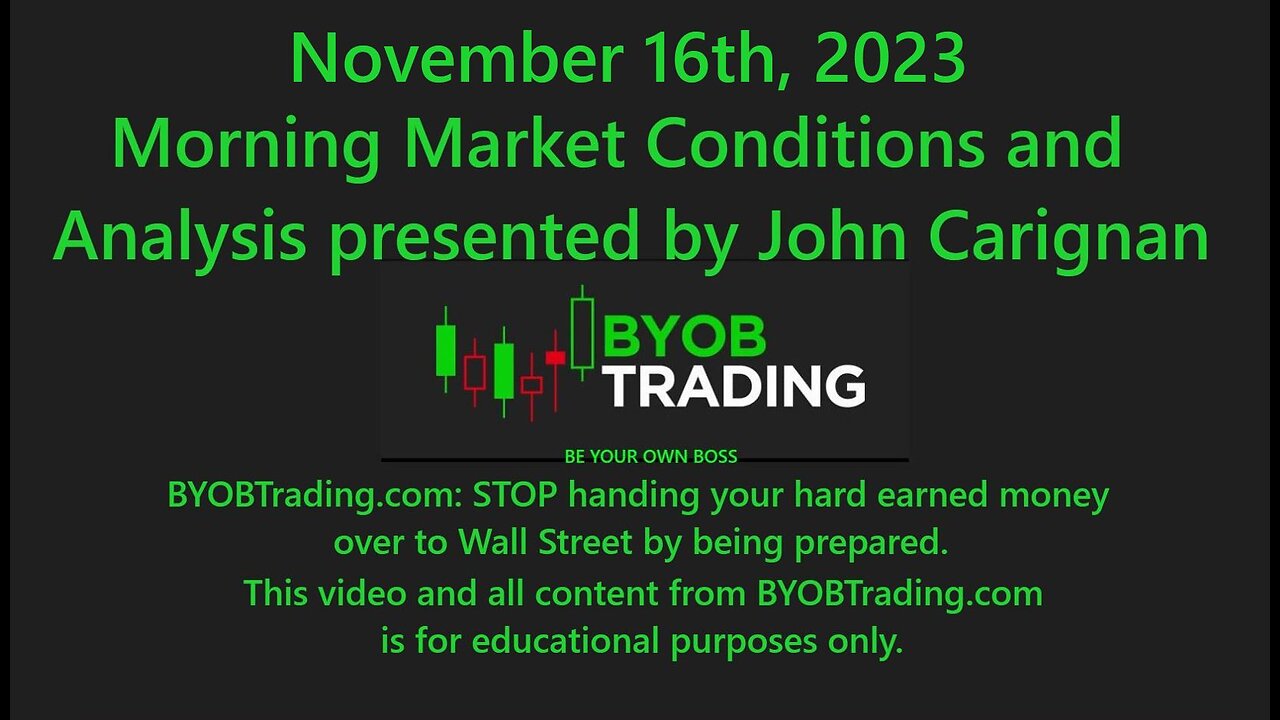 November 16th, 2023
Morning Market Conditions and Analysis presented by John Carignan

BYOB
TRADING
BE YOUR OWN BOSS

BYOBTrading.com: STOP handing your hard earned money over to Wall Street by being prepared.
This video and all content from BYOBTrading.com is for educational purposes only.